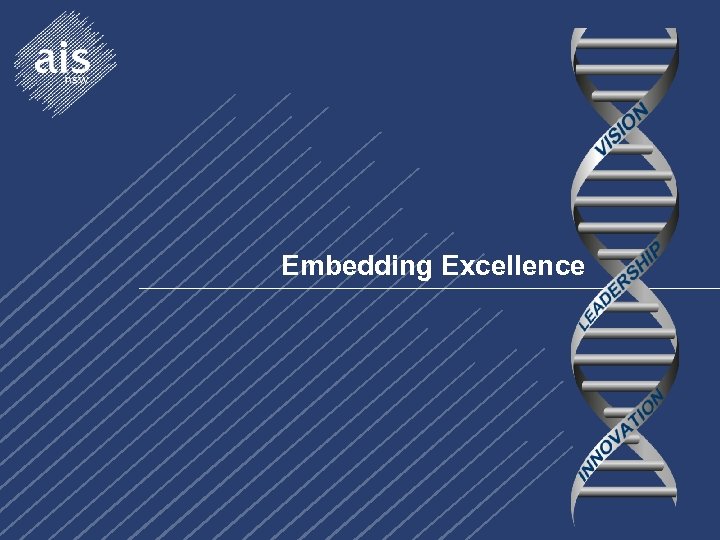 ais
nsw

Embedding Excellence

VISION
LEADERSHIP
INNOVATION